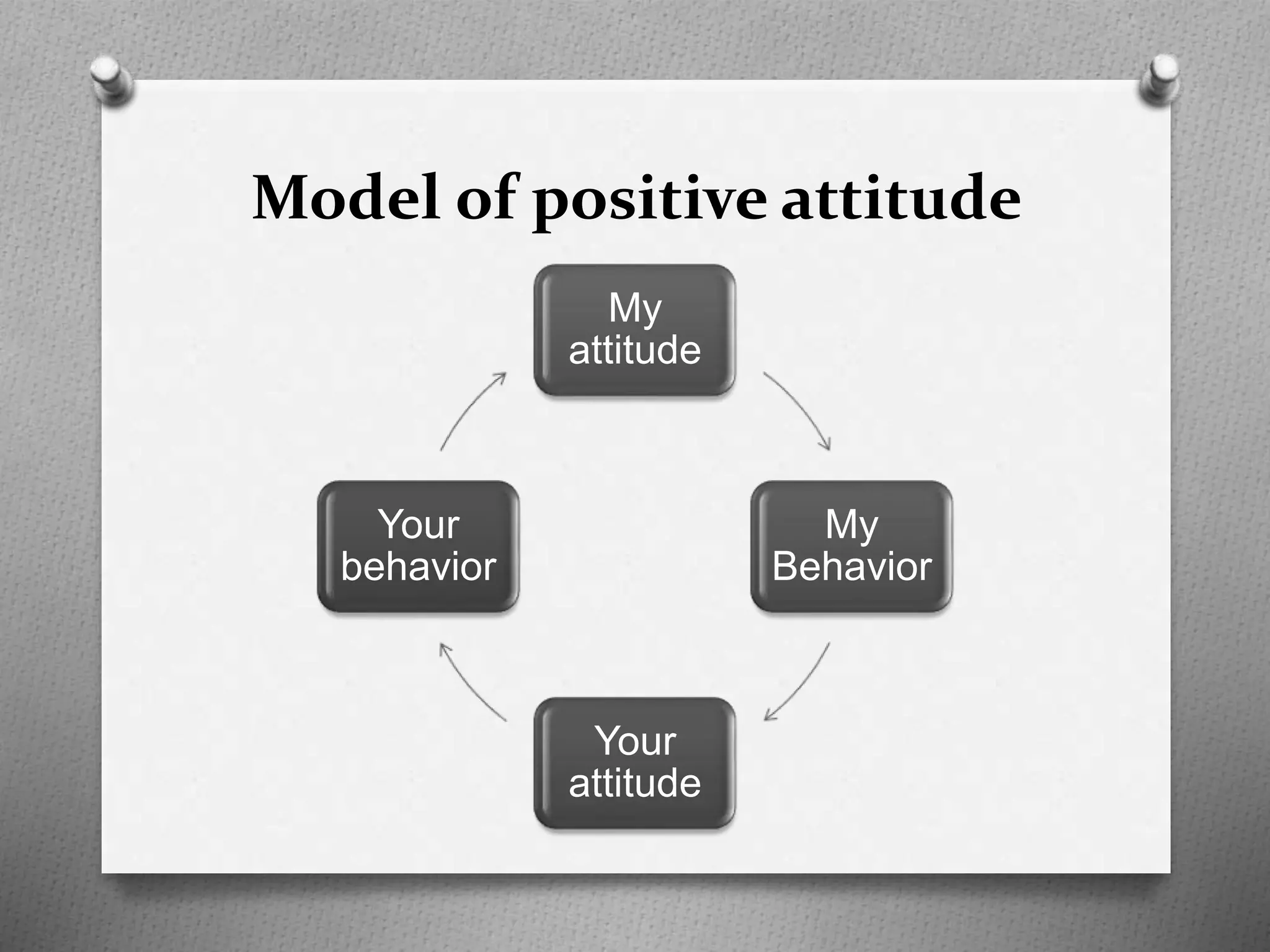 Model of positive attitude

My attitude

My Behavior

Your attitude

Your behavior